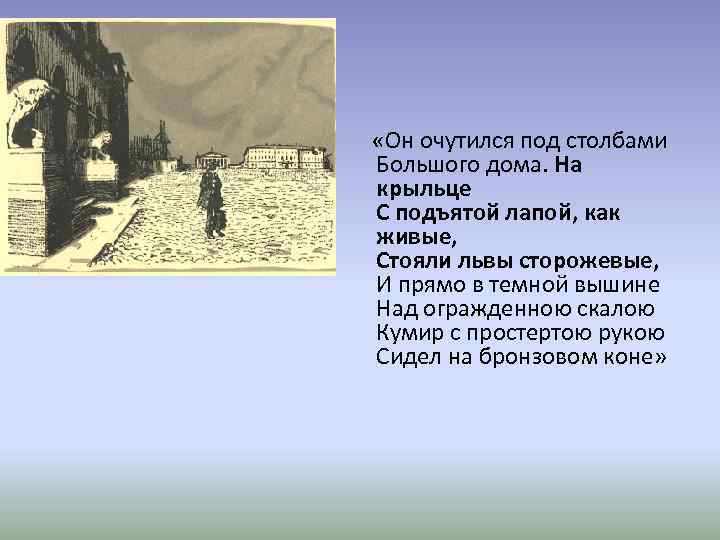 «Он очутился под столбами
Большого дома. На
крыльце
С подъятой лапой, как
живые,
Стояли львы сторожевые,
И прямо в темной вышине
Над огражденною скалою
Кумир с простертою рукою
Сидел на бронзовом коне»